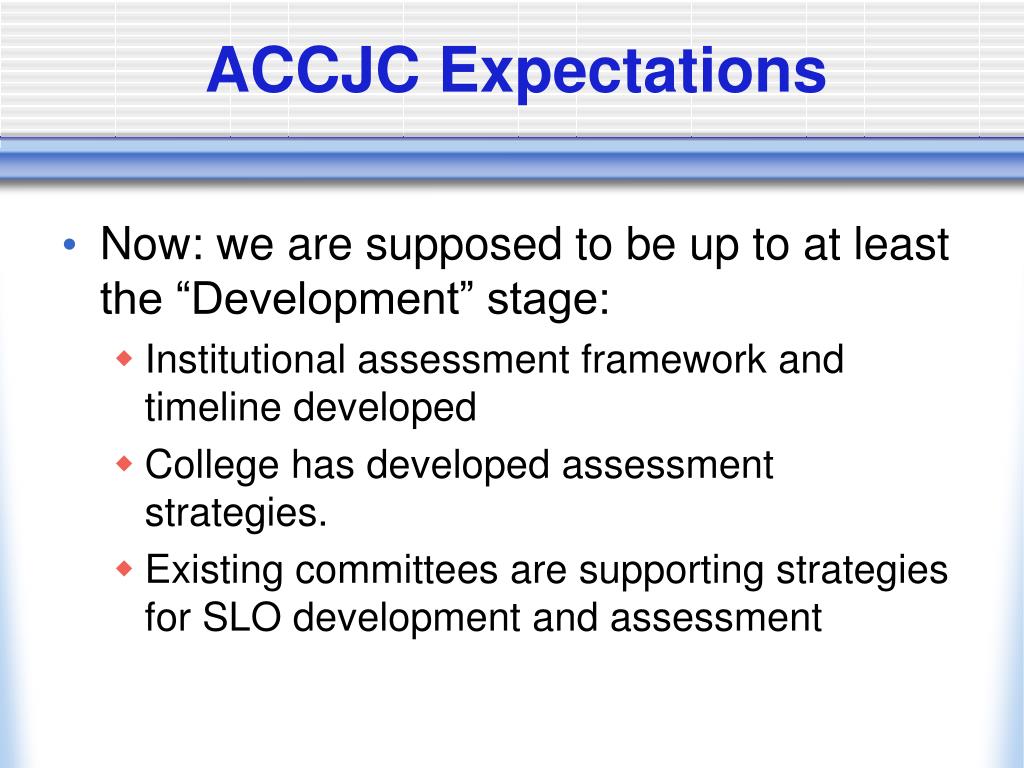 ACCJC Expectations

• Now: we are supposed to be up to at least the “Development” stage:
◆ Institutional assessment framework and timeline developed
◆ College has developed assessment strategies.
◆ Existing committees are supporting strategies for SLO development and assessment